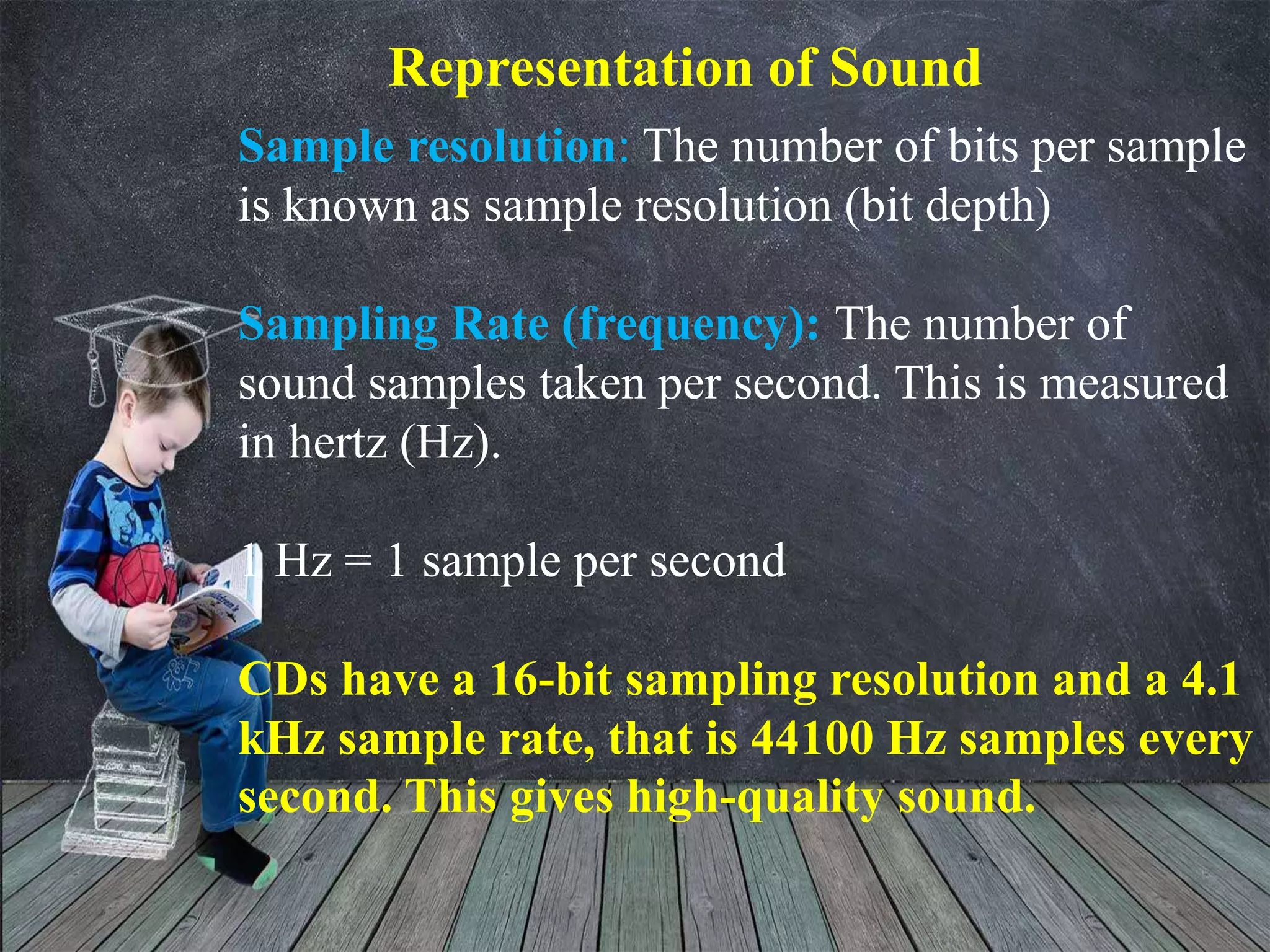 Representation of Sound

Sample resolution: The number of bits per sample is known as sample resolution (bit depth)

Sampling Rate (frequency): The number of sound samples taken per second. This is measured in hertz (Hz).

1 Hz = 1 sample per second

CDs have a 16-bit sampling resolution and a 4.1 kHz sample rate, that is 44100 Hz samples every second. This gives high-quality sound.